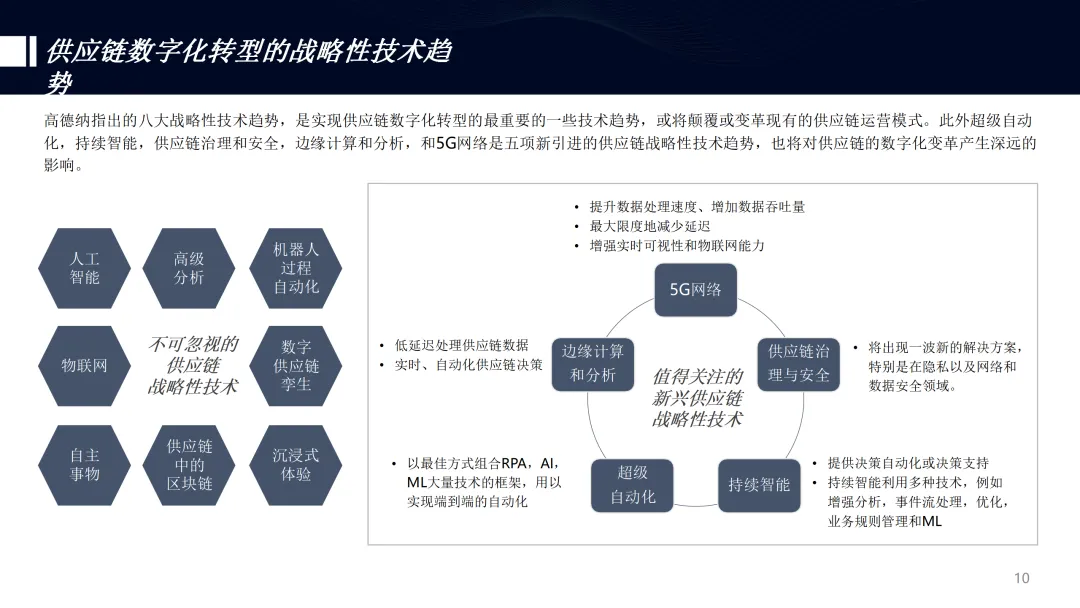 供应链数字化转型的战略性技术趋势

高德纳指出的八大战略性技术趋势，是实现供应链数字化转型的最重要的一些技术趋势，或将颠覆或变革现有的供应链运营模式。此外超级自动化，持续智能，供应链治理和安全，边缘计算和分析，和5G网络是五项新引进的供应链战略性技术趋势，也将对供应链的数字化变革产生深远的影响。

人工智能

高级分析

机器人过程自动化

物联网

不可忽视的供应链战略性技术

数字供应链孪生

自主事物

供应链中的区块链

沉浸式体验

• 提升数据处理速度、增加数据吞吐量
• 最大限度地减少延迟
• 增强实时可视性和物联网能力

5G网络

• 低延迟处理供应链数据
• 实时、自动化供应链决策

边缘计算和分析

值得关注的新兴供应链战略性技术

供应链治理与安全

• 将出现一波新的解决方案，特别是在隐私以及网络和数据安全领域。

• 以最佳方式组合RPA，AI，ML大量技术的框架，用以实现端到端的自动化

超级自动化

持续智能

• 提供决策自动化或决策支持
• 持续智能利用多种技术，例如增强分析，事件流处理，优化，业务规则管理和ML

10